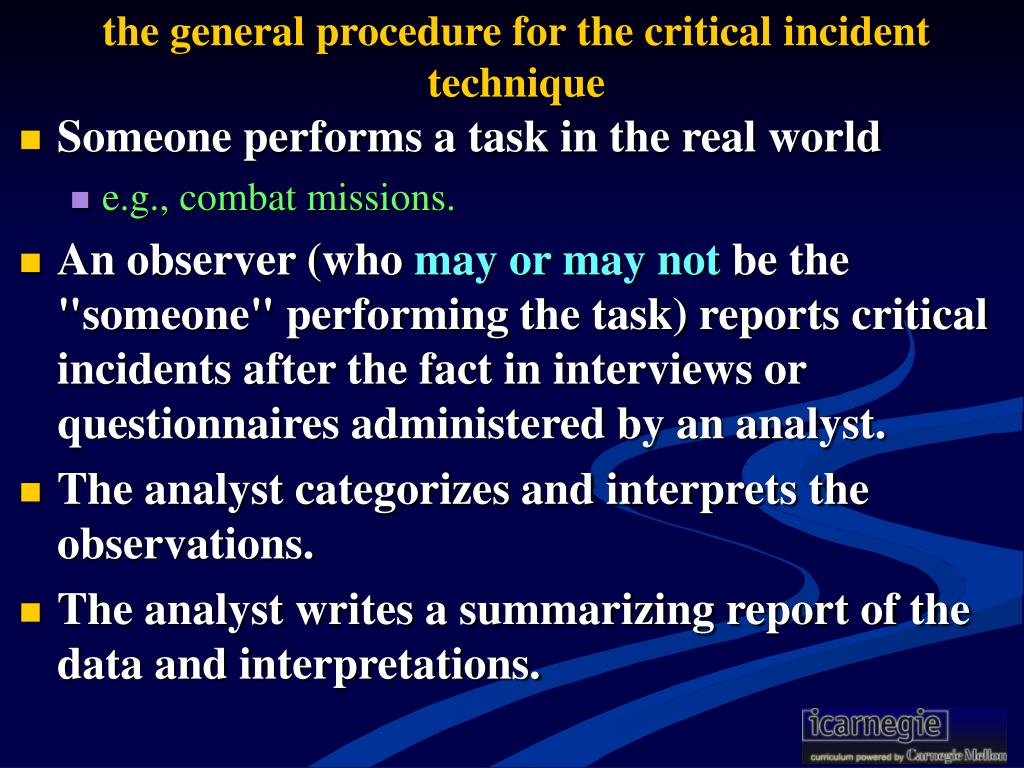 the general procedure for the critical incident technique

Someone performs a task in the real world

e.g., combat missions.

An observer (who may or may not be the "someone" performing the task) reports critical incidents after the fact in interviews or questionnaires administered by an analyst.

The analyst categorizes and interprets the observations.

The analyst writes a summarizing report of the data and interpretations.

icarnegie
curriculum powered by Carnegie Mellon